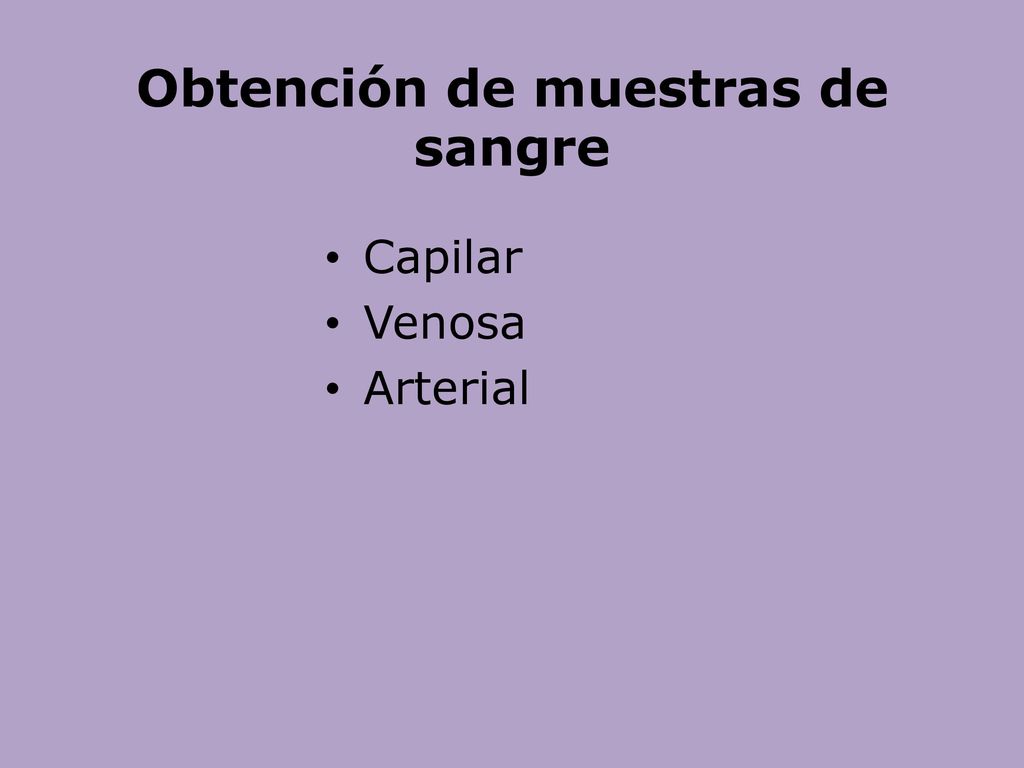 Obtención de muestras de sangre

• Capilar
• Venosa
• Arterial